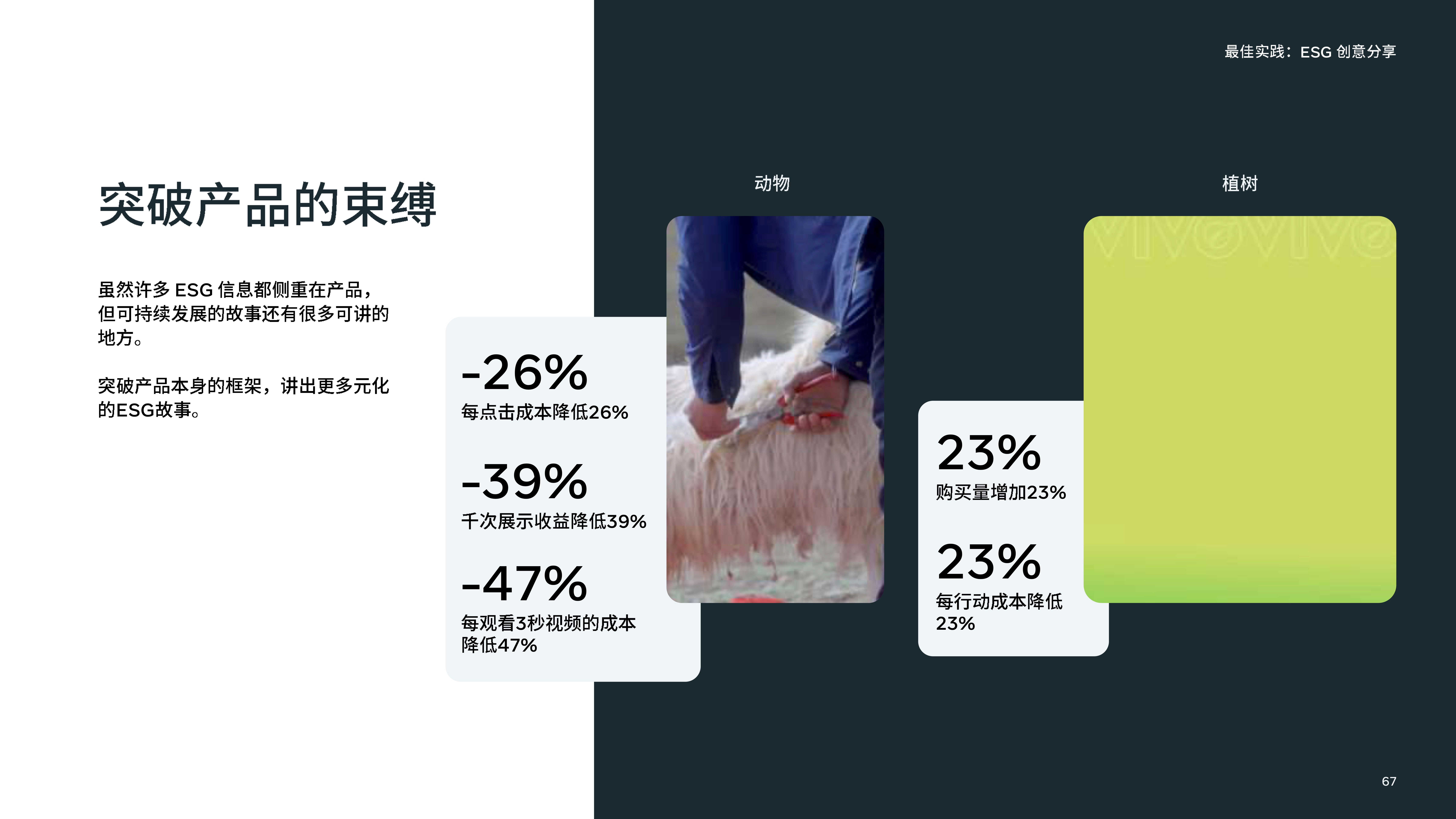 最佳实践：ESG 创意分享

突破产品的束缚

虽然许多 ESG 信息都侧重在产品，但可持续发展的故事还有很多可讲的地方。

突破产品本身的框架，讲出更多元化的ESG故事。

动物

-26%
每点击成本降低26%

-39%
千次展示收益降低39%

-47%
每观看3秒视频的成本降低47%

植树

VIVOVIVO

23%
购买量增加23%

23%
每行动成本降低23%

67